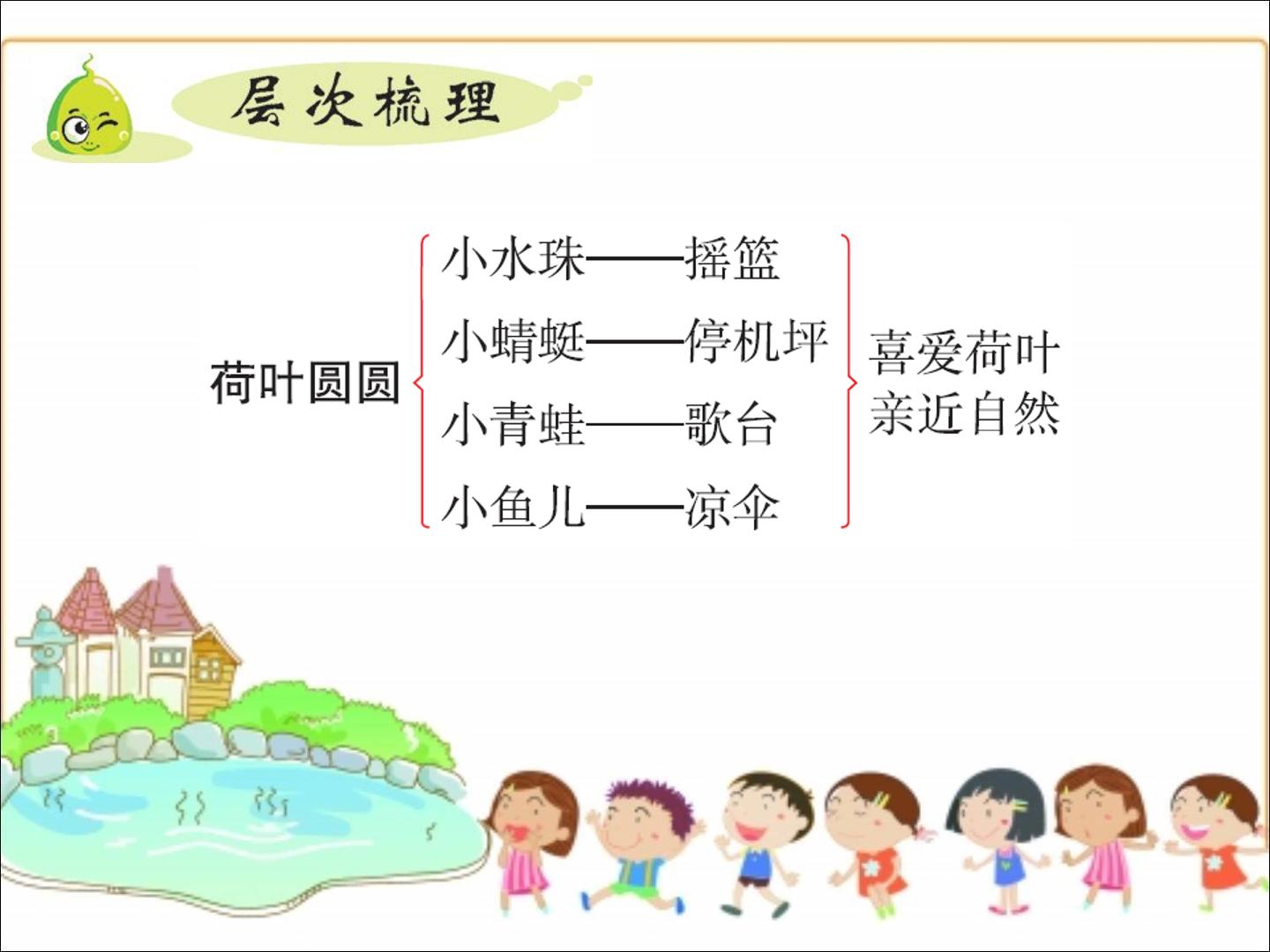 层次梳理

荷叶圆圆

小水珠——摇篮
小蜻蜓——停机坪
小青蛙——歌台
小鱼儿——凉伞

喜爱荷叶
亲近自然